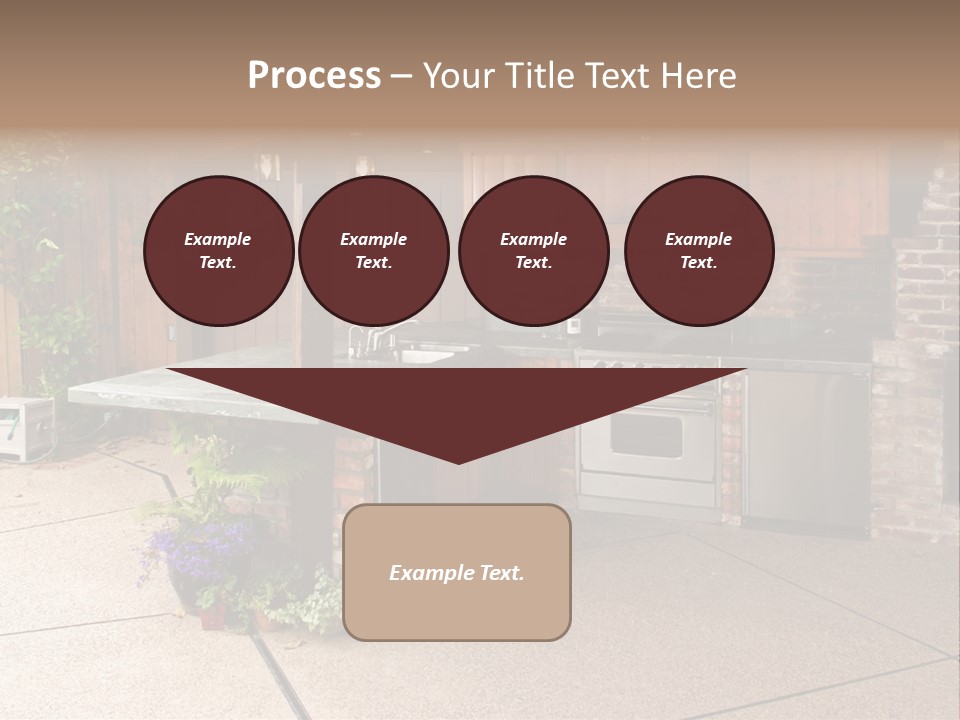 Process – Your Title Text Here

Example Text.

Example Text.

Example Text.

Example Text.

Example Text.